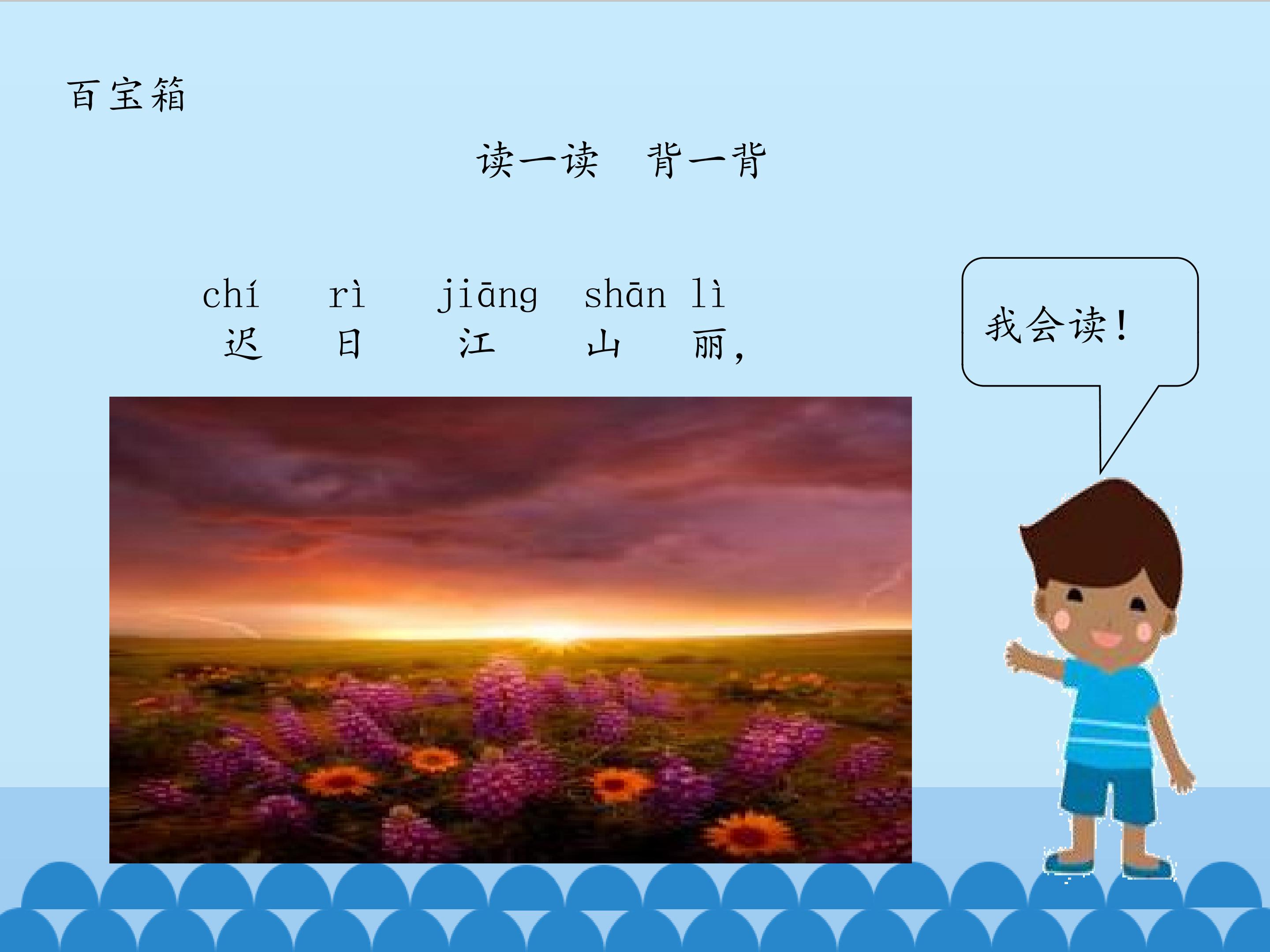 百宝箱

读一读　背一背

chí　rì　jiāng　shān　lì
迟　日　江　山　丽，

我会读！